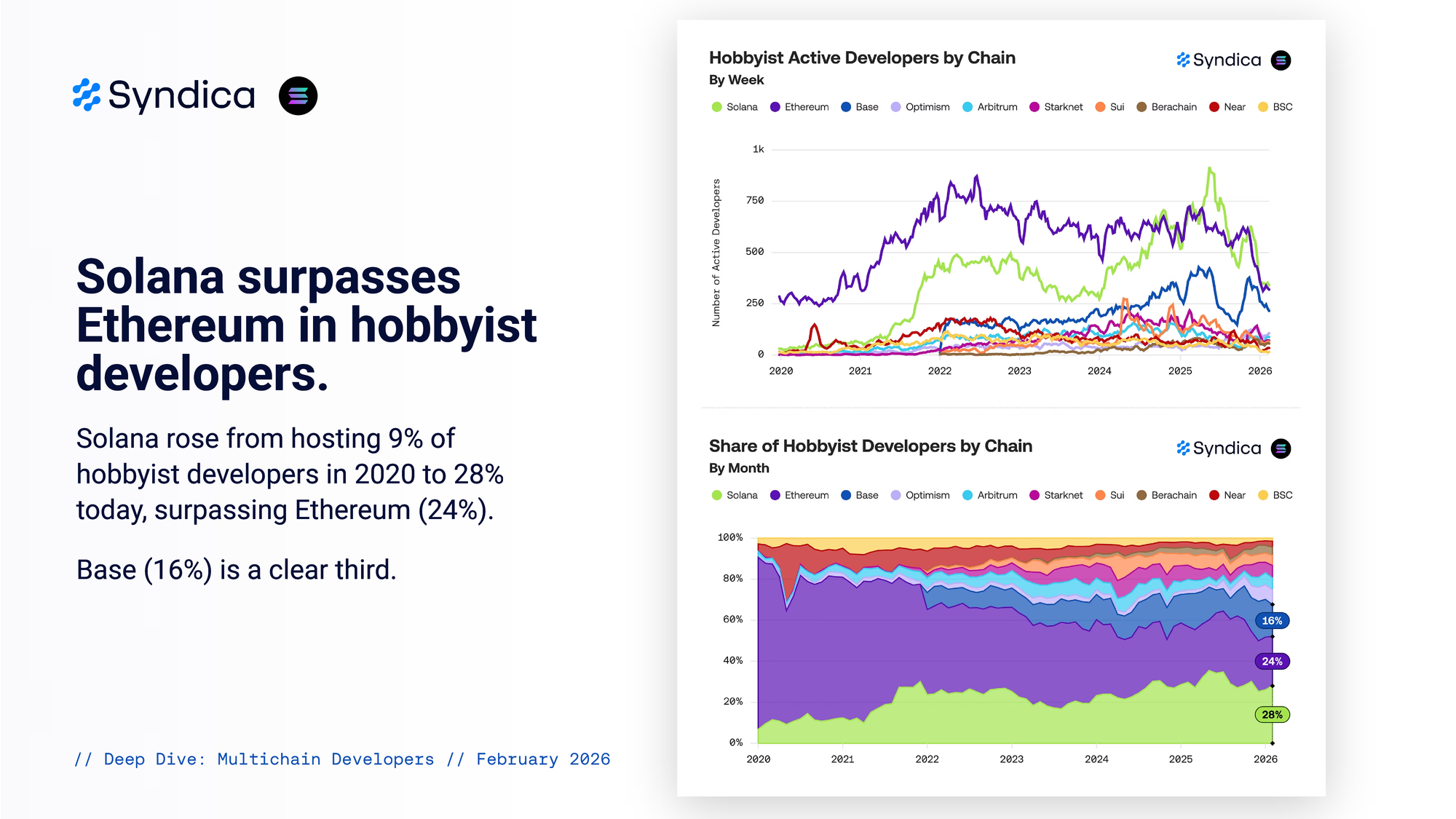 Syndica

Solana surpasses Ethereum in hobbyist developers.

Solana rose from hosting 9% of hobbyist developers in 2020 to 28% today, surpassing Ethereum (24%).

Base (16%) is a clear third.

// Deep Dive: Multichain Developers // February 2026

Hobbyist Active Developers by Chain
By Week

Syndica

Solana Ethereum Base Optimism Arbitrum Starknet Sui Berachain Near BSC

Number of Active Developers

1k
750
500
250
0

2020 2021 2022 2023 2024 2025 2026

Share of Hobbyist Developers by Chain
By Month

Syndica

Solana Ethereum Base Optimism Arbitrum Starknet Sui Berachain Near BSC

100%
80%
60%
40%
20%
0%

16%
24%
28%

2020 2021 2022 2023 2024 2025 2026